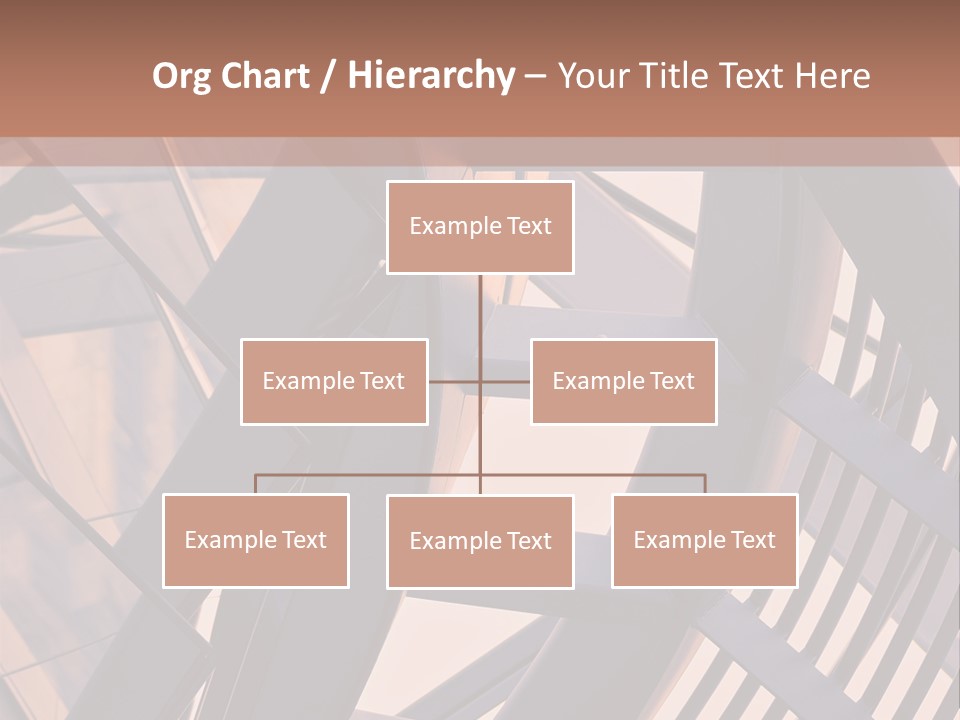 Org Chart / Hierarchy – Your Title Text Here

Example Text

Example Text

Example Text

Example Text

Example Text

Example Text